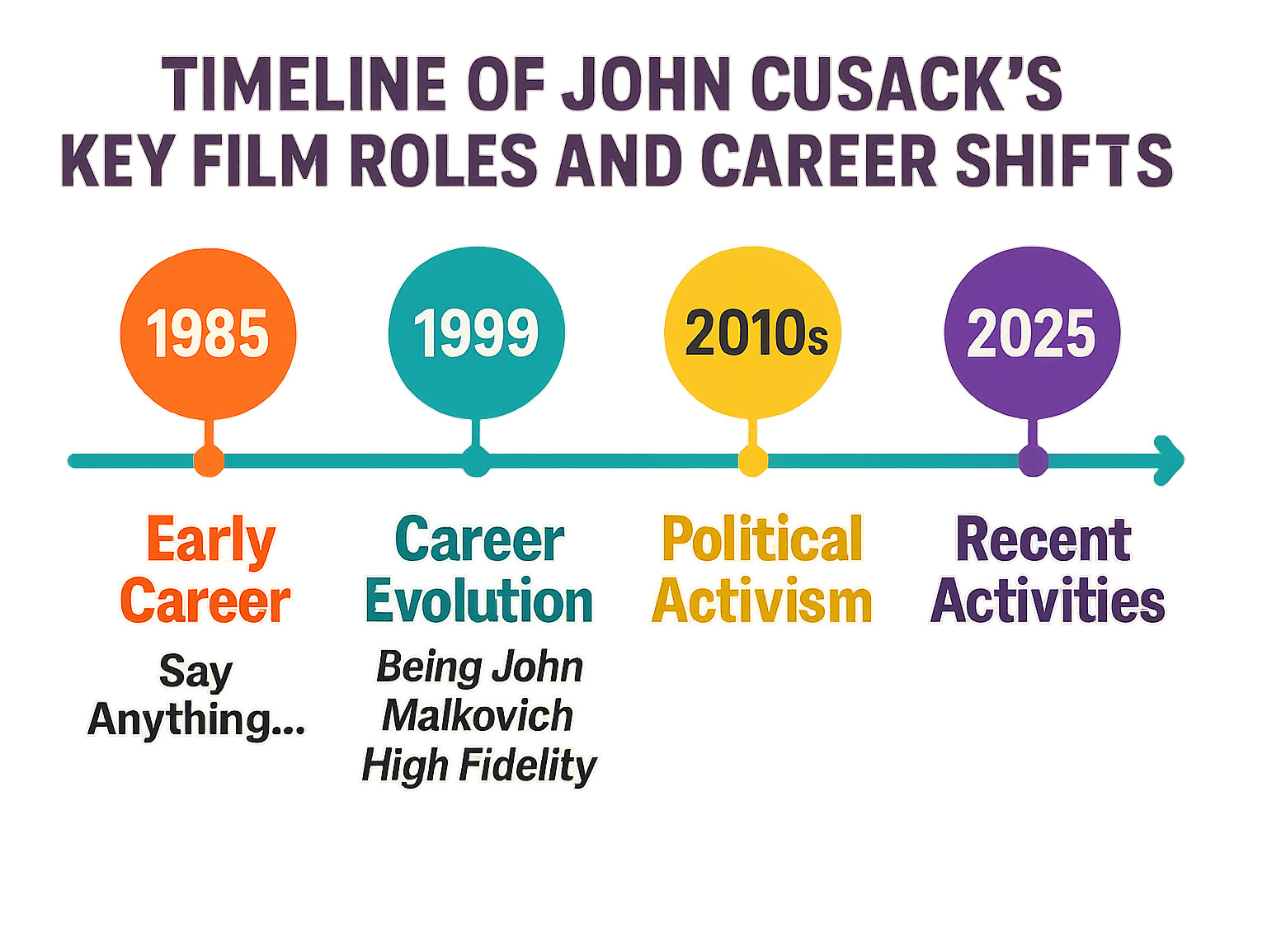 TIMELINE OF JOHN CUSACK'S KEY FILM ROLES AND CAREER SHIFTS

1985

1999

2010s

2025

Early Career

Say Anything...

Career Evolution

Being John Malkovich
High Fidelity

Political Activism

Recent Activities